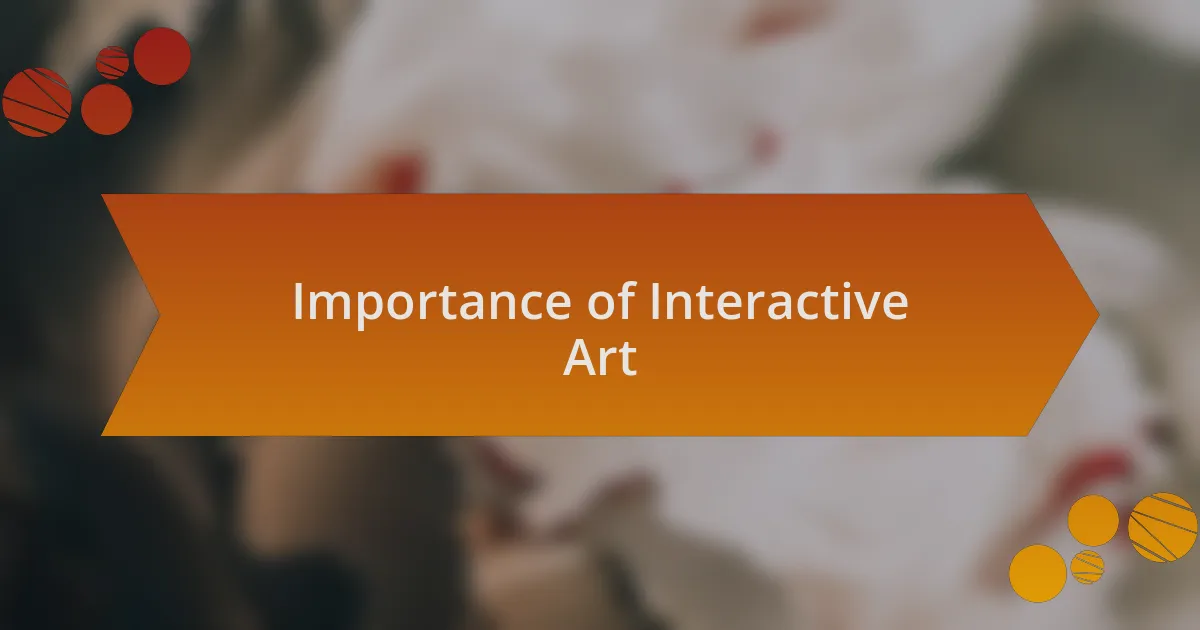 Importance of Interactive Art